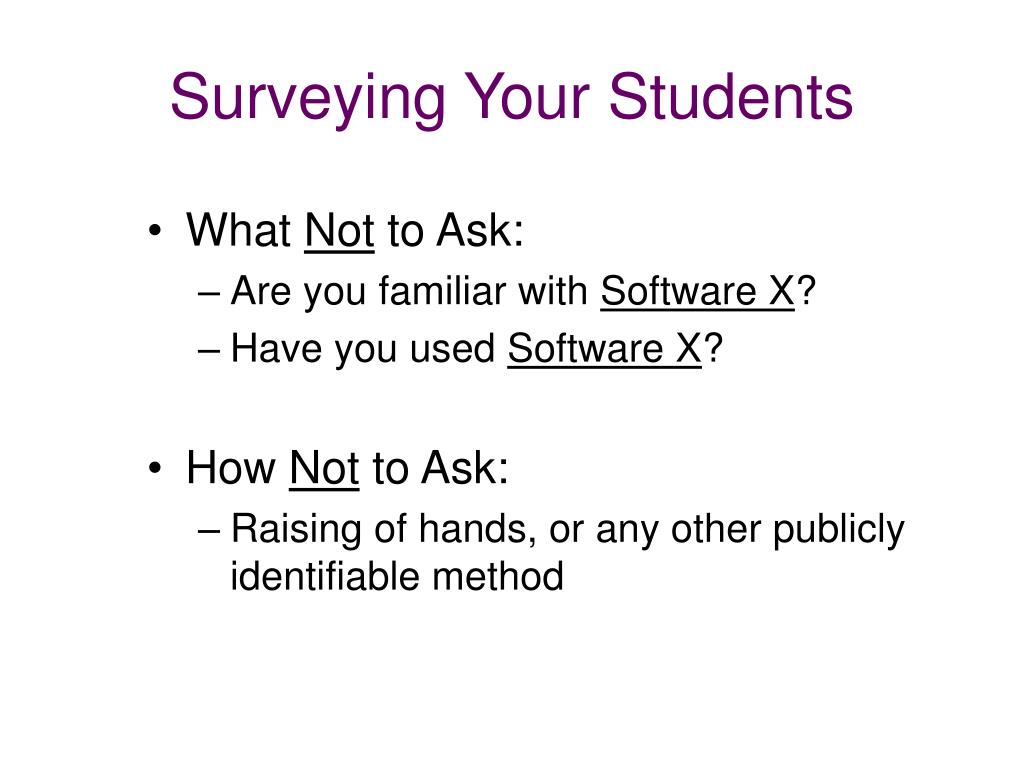 Surveying Your Students

• What Not to Ask:
– Are you familiar with Software X?
– Have you used Software X?

• How Not to Ask:
– Raising of hands, or any other publicly identifiable method